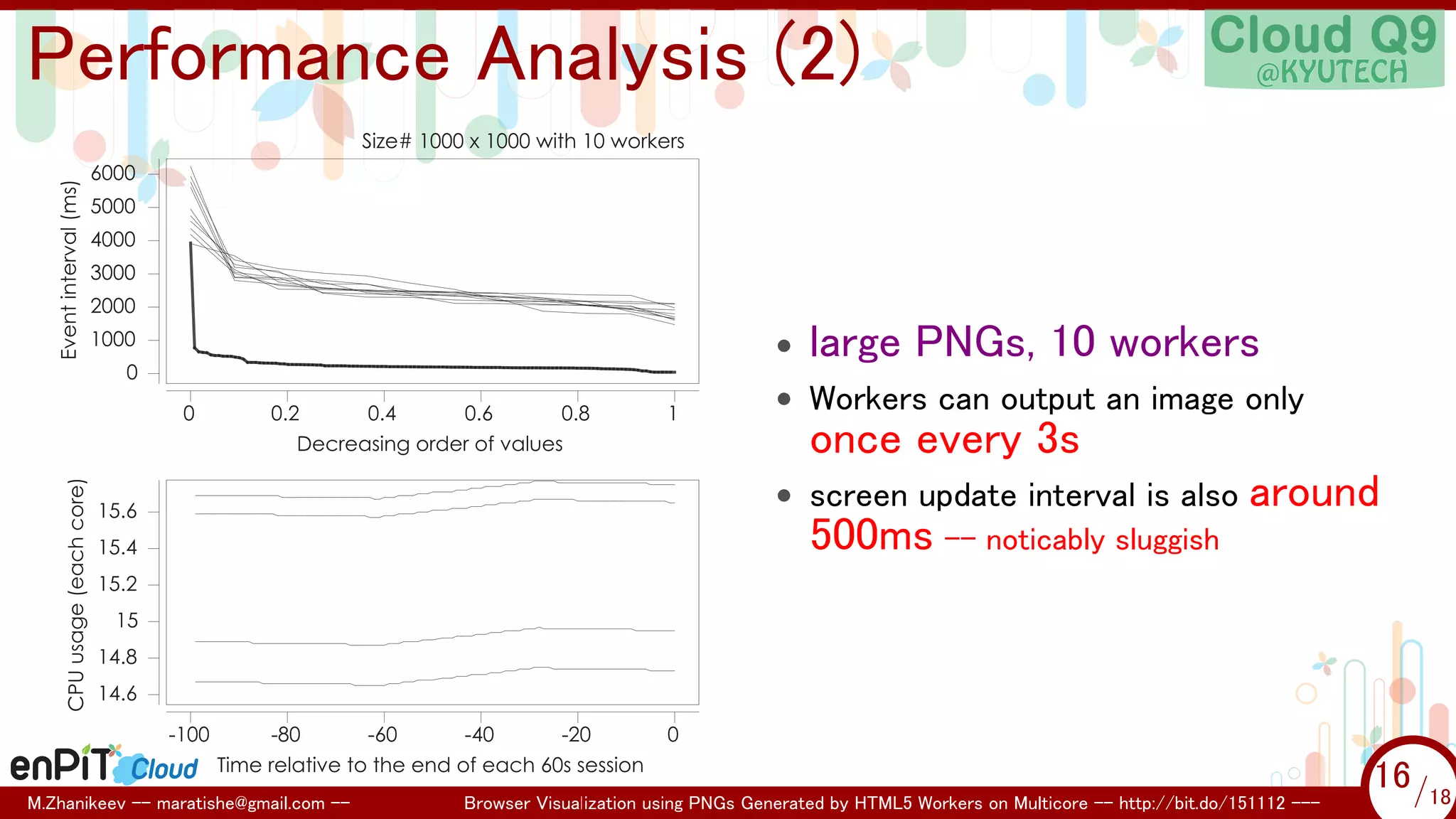 Performance Analysis (2)

Cloud Q9
@KYUTECH

Size# 1000 x 1000 with 10 workers

Event interval (ms)

6000
5000
4000
3000
2000
1000
0

0
0.2
0.4
0.6
0.8
1

Decreasing order of values

CPU usage (each core)

15.6
15.4
15.2
15
14.8
14.6

-100
-80
-60
-40
-20
0

Time relative to the end of each 60s session

• large PNGs, 10 workers

• Workers can output an image only once every 3s

• screen update interval is also around 500ms -- noticably sluggish

enPiT Cloud

M.Zhanikeev -- maratishe@gmail.com --

Browser Visualization using PNGs Generated by HTML5 Workers on Multicore -- http://bit.do/151112 ---

16/18